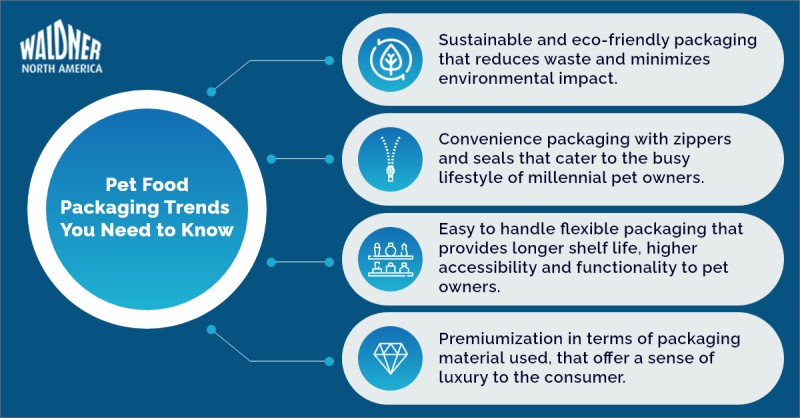 WALDNER
NORTH AMERICA

Pet Food Packaging Trends You Need to Know

Sustainable and eco-friendly packaging that reduces waste and minimizes environmental impact.

Convenience packaging with zippers and seals that cater to the busy lifestyle of millennial pet owners.

Easy to handle flexible packaging that provides longer shelf life, higher accessibility and functionality to pet owners.

Premiumization in terms of packaging material used, that offer a sense of luxury to the consumer.